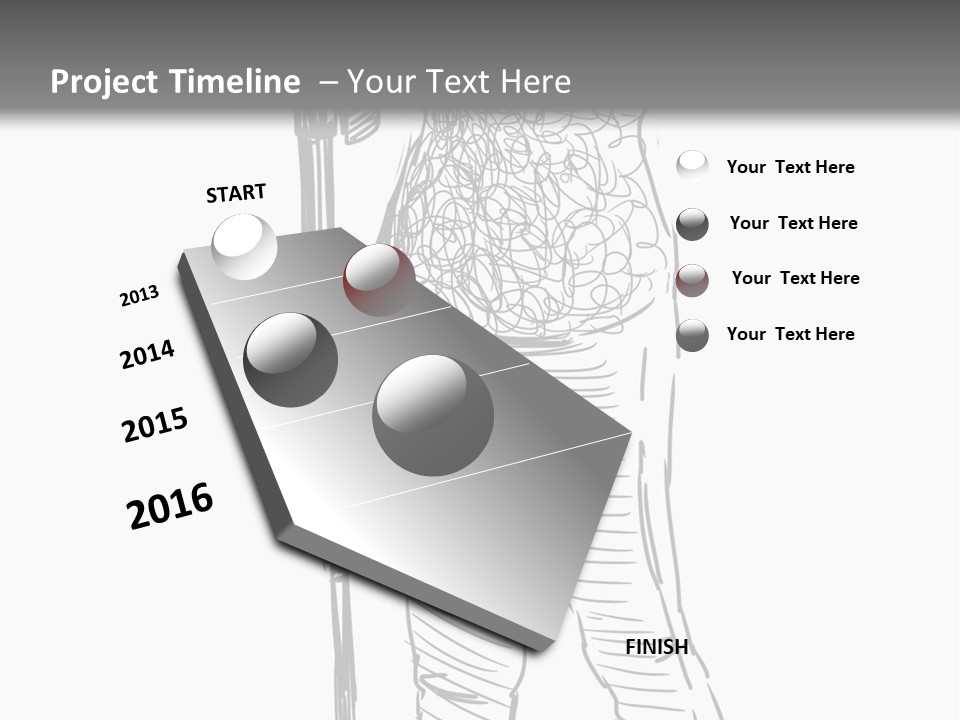 Project Timeline – Your Text Here

START

2013

2014

2015

2016

FINISH

Your Text Here

Your Text Here

Your Text Here

Your Text Here